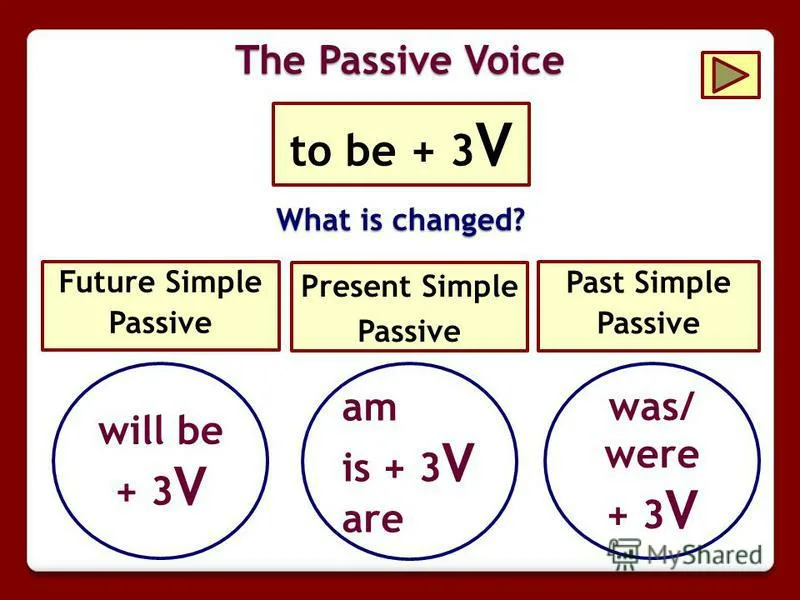 The Passive Voice

to be + 3V

What is changed?

Future Simple Passive

Present Simple Passive

Past Simple Passive

will be + 3V

am
is + 3V
are

was/ were + 3V

MyShared